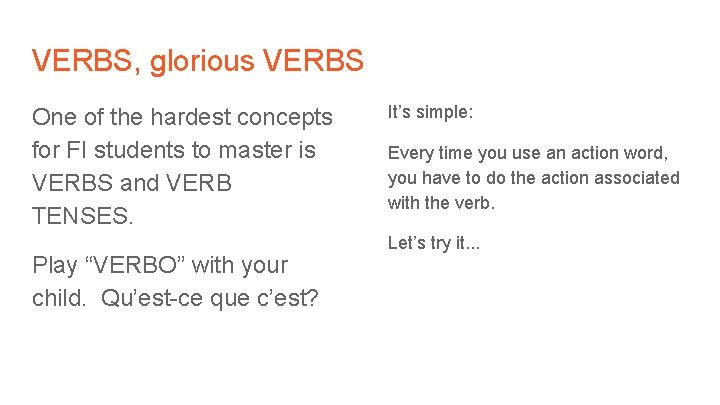 VERBS, glorious VERBS

One of the hardest concepts for FI students to master is VERBS and VERB TENSES.

Play “VERBO” with your child.  Qu’est-ce que c’est?

It’s simple:

Every time you use an action word, you have to do the action associated with the verb.

Let’s try it...